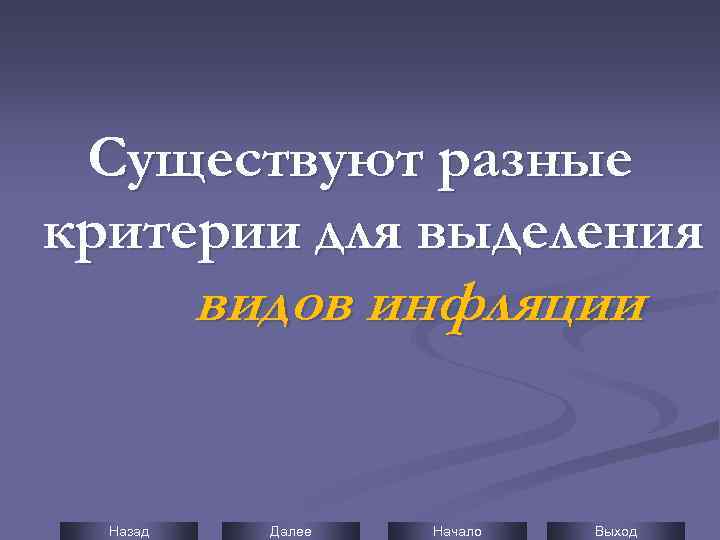 Существуют разные критерии для выделения видов инфляции

Назад Далее Начало Выход